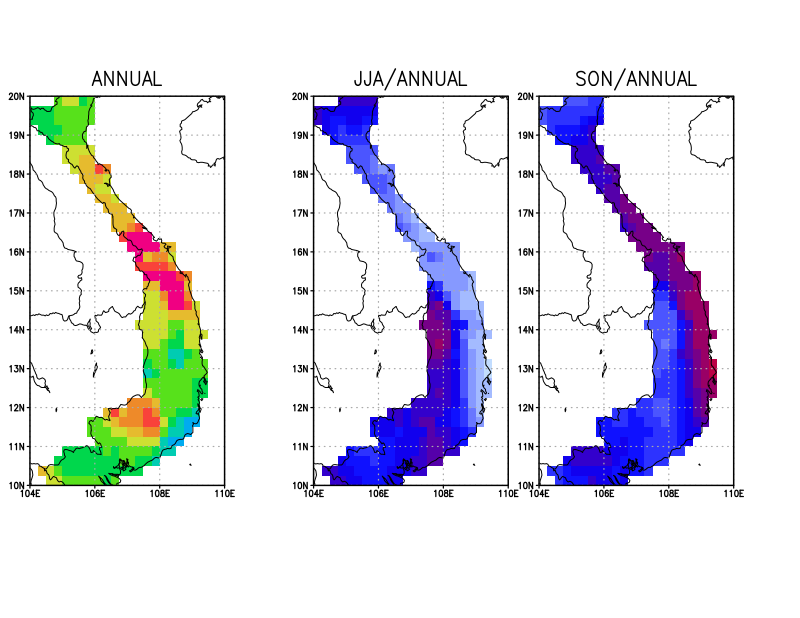 ANNUAL

20N
19N
18N
17N
16N
15N
14N
13N
12N
11N
10N
104E 106E 108E 110E

JJA/ANNUAL

20N
19N
18N
17N
16N
15N
14N
13N
12N
11N
10N
104E 106E 108E 110E

SON/ANNUAL

20N
19N
18N
17N
16N
15N
14N
13N
12N
11N
10N
104E 106E 108E 110E